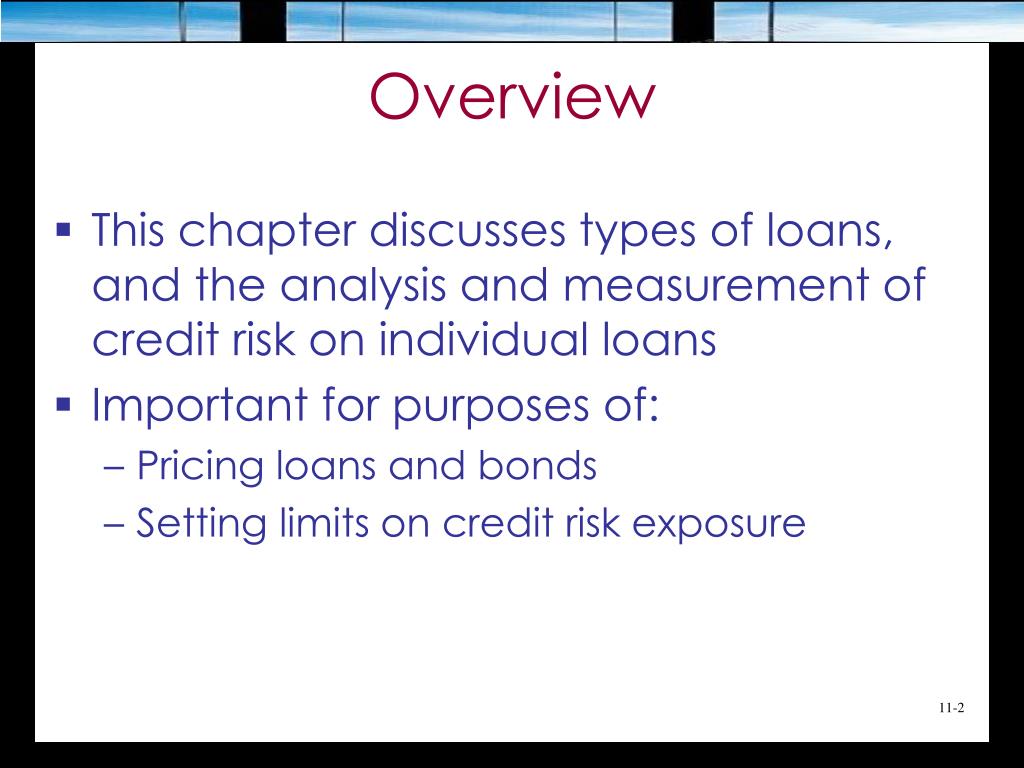 Overview

▪ This chapter discusses types of loans, and the analysis and measurement of credit risk on individual loans

▪ Important for purposes of:
– Pricing loans and bonds
– Setting limits on credit risk exposure

11-2